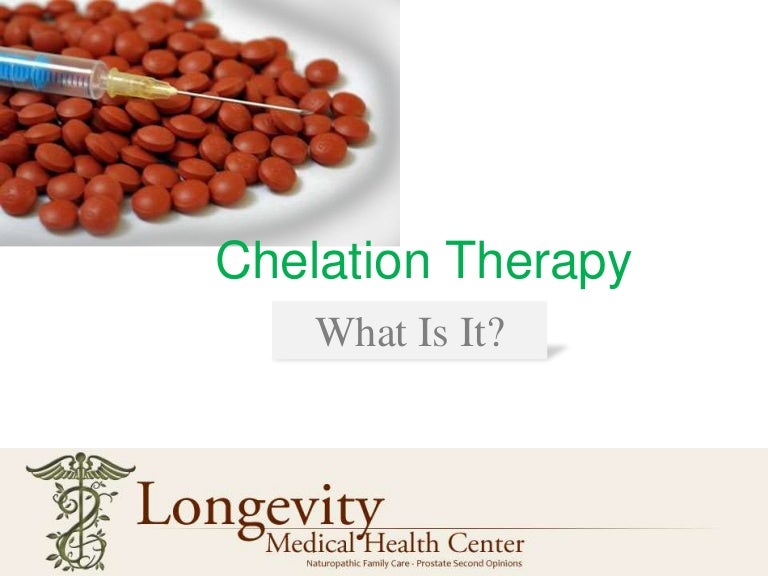 Chelation Therapy

What Is It?

Longevity
Medical Health Center
Naturopathic Family Care - Prostate Second Opinions